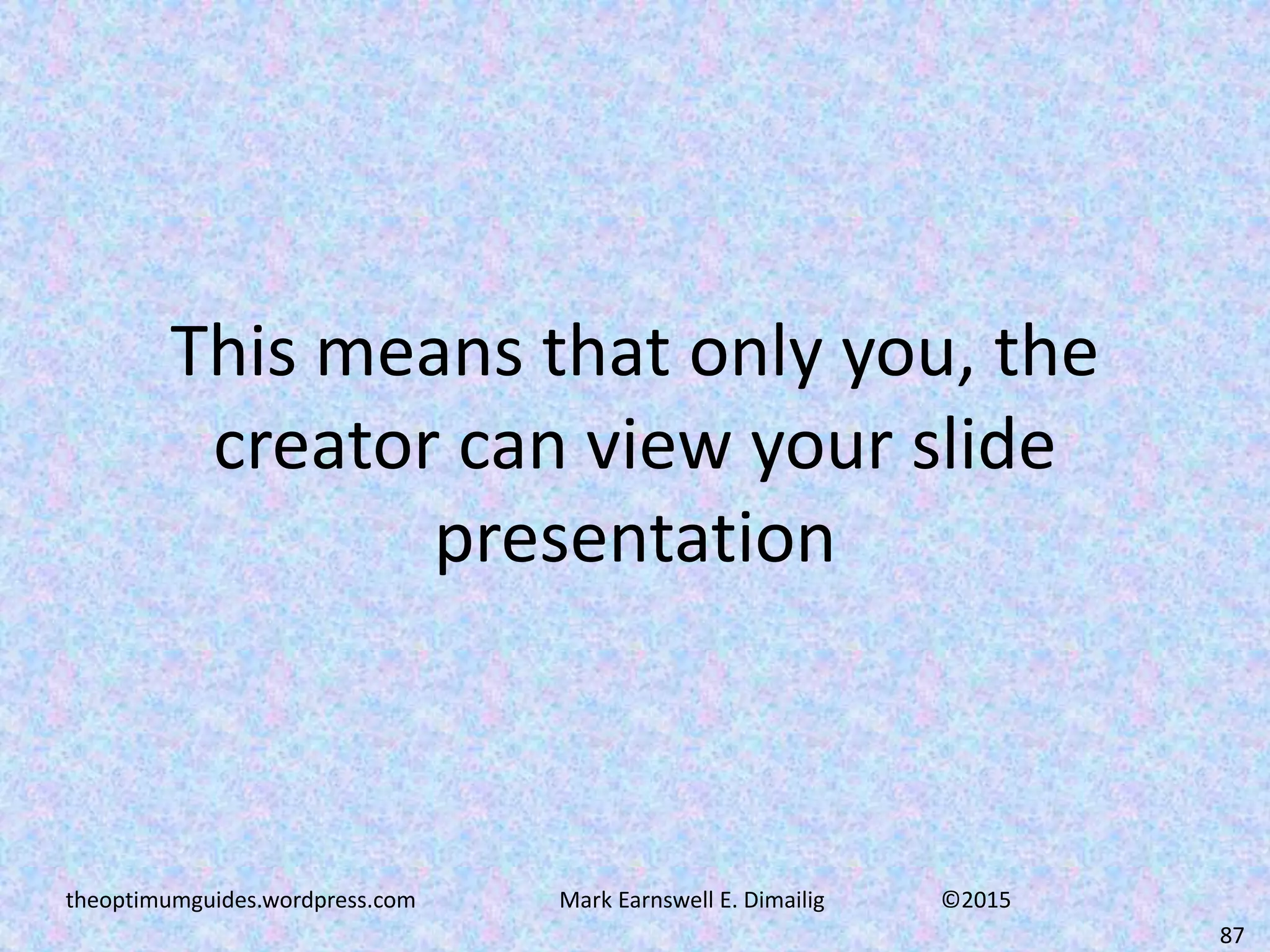 This means that only you, the creator can view your slide presentation

theoptimumguides.wordpress.com Mark Earnswell E. Dimailig ©2015

87